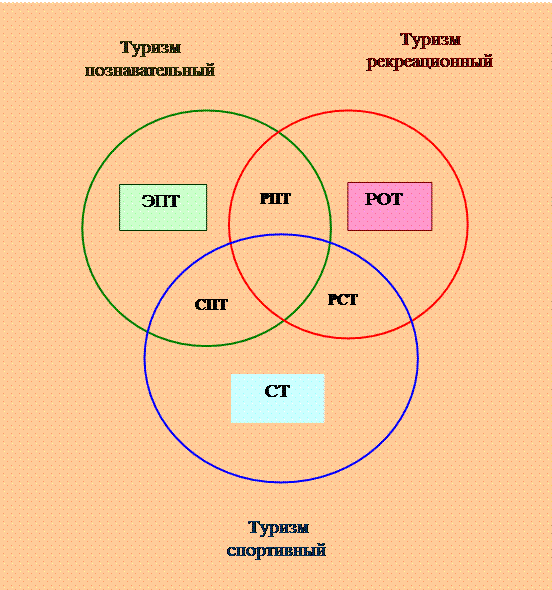 Туризм познавательный

Туризм рекреационный

ЭПТ

РПТ

РОТ

СПТ

РСТ

СТ

Туризм спортивный